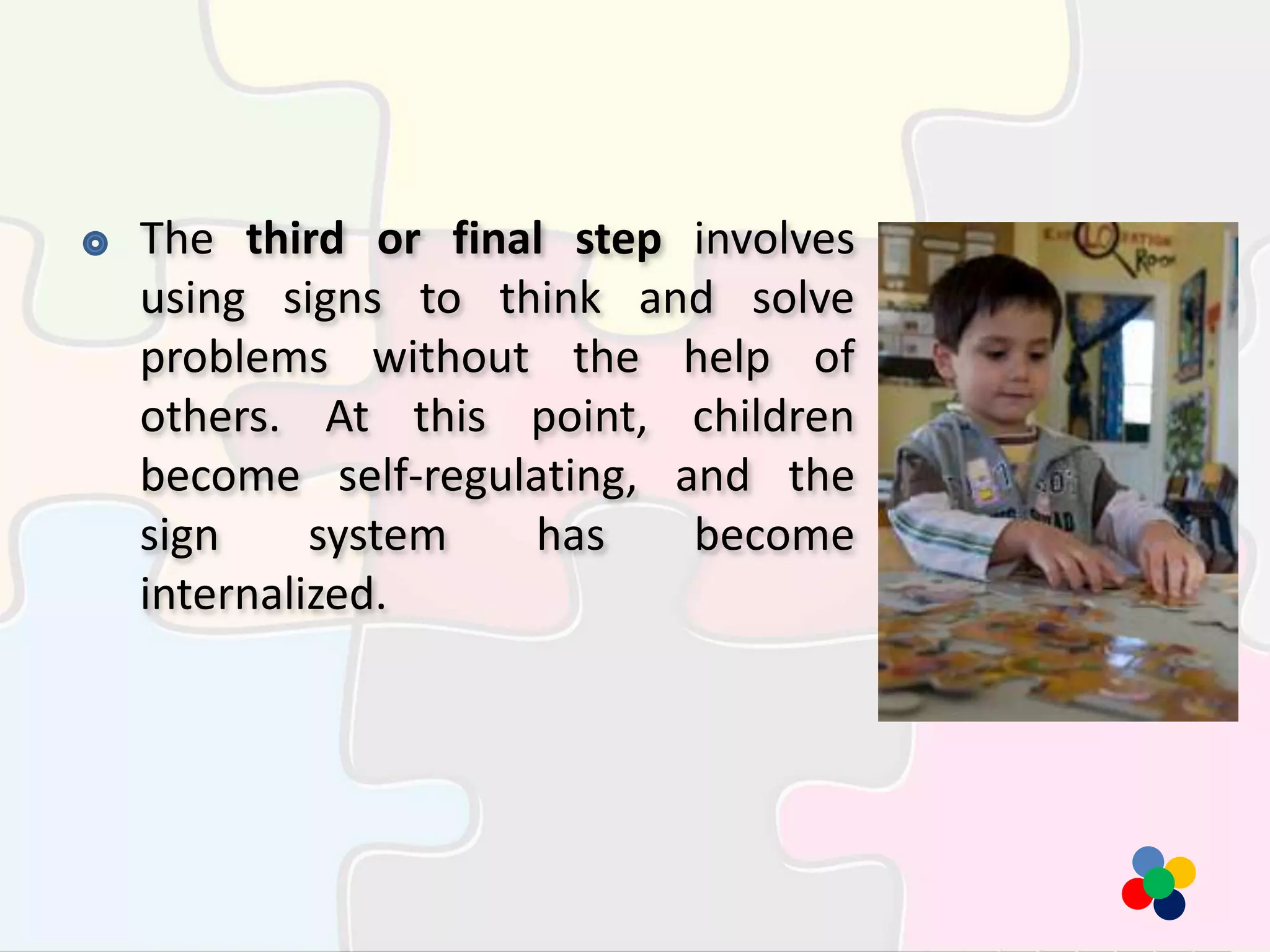 The third or final step involves using signs to think and solve problems without the help of others. At this point, children become self-regulating, and the sign system has become internalized.